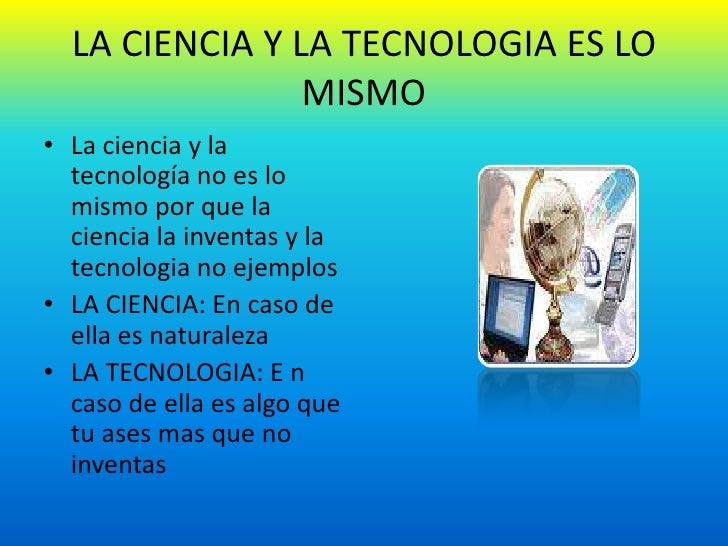 LA CIENCIA Y LA TECNOLOGIA ES LO MISMO

• La ciencia y la tecnología no es lo mismo por que la ciencia la inventas y la tecnologia no ejemplos
• LA CIENCIA: En caso de ella es naturaleza
• LA TECNOLOGIA: E n caso de ella es algo que tu ases mas que no inventas